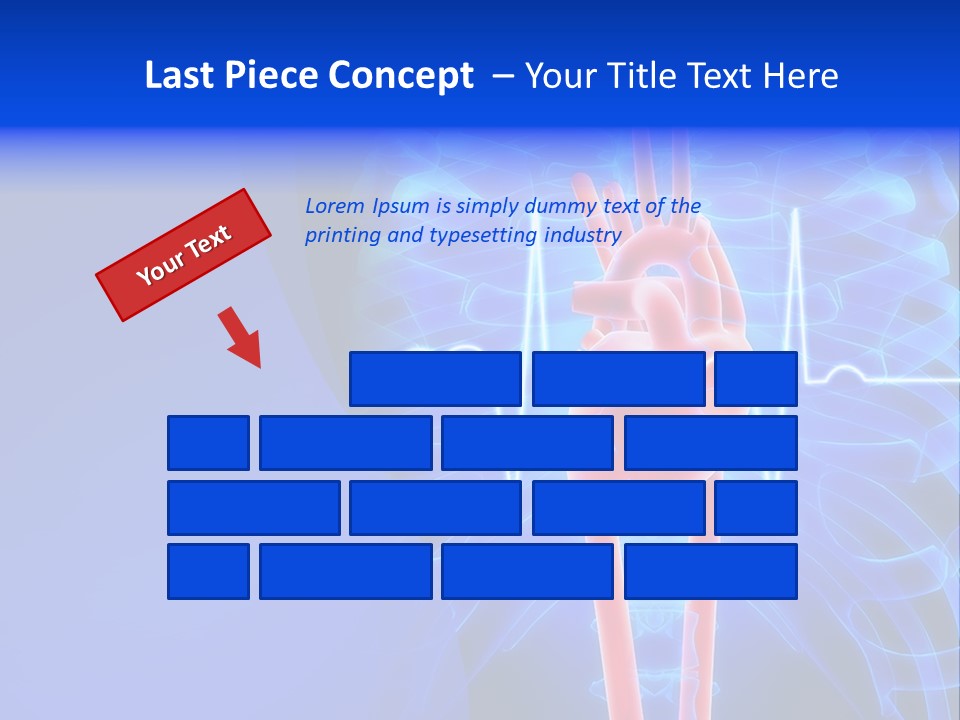 Last Piece Concept – Your Title Text Here

Your Text

Lorem Ipsum is simply dummy text of the printing and typesetting industry